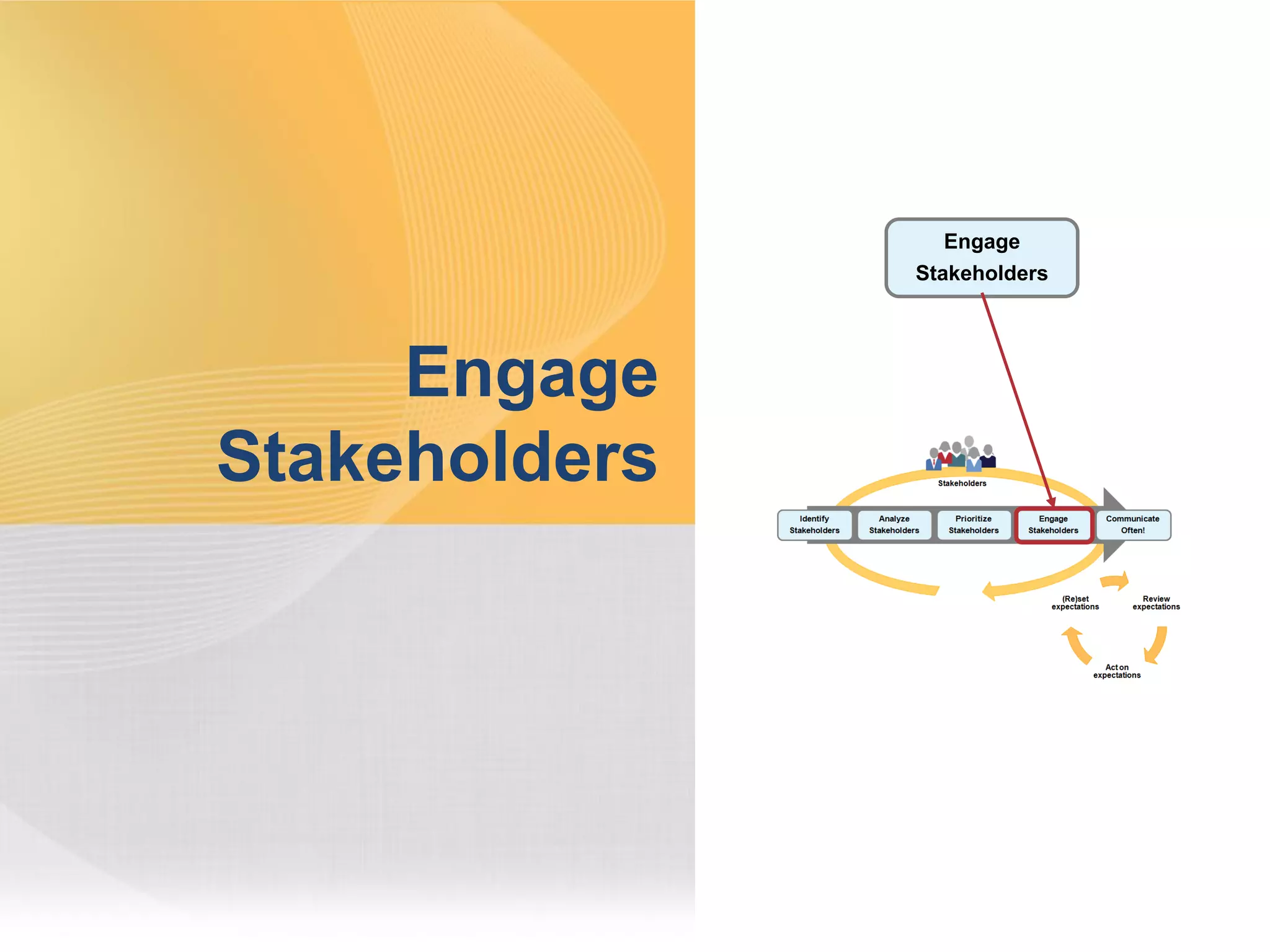 Engage Stakeholders

Engage Stakeholders

Stakeholders

Identify Stakeholders

Analyze Stakeholders

Prioritize Stakeholders

Engage Stakeholders

Communicate Often!

(Re)set expectations

Review expectations

Act on expectations